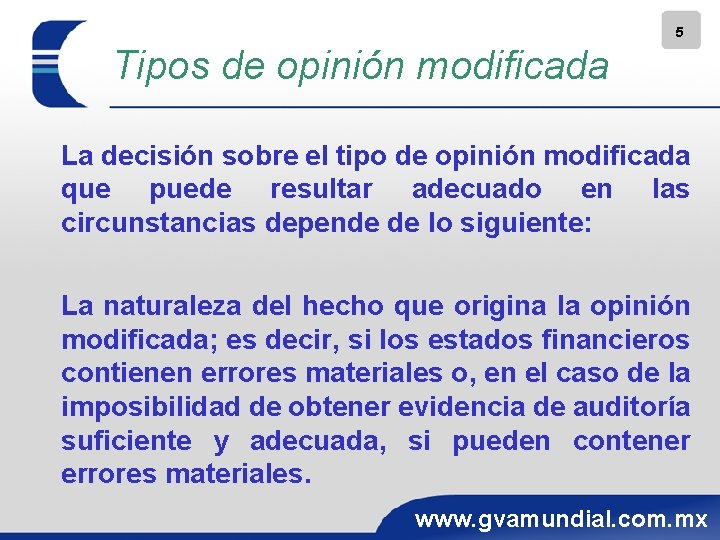 5

Tipos de opinión modificada

La decisión sobre el tipo de opinión modificada que puede resultar adecuado en las circunstancias depende de lo siguiente:

La naturaleza del hecho que origina la opinión modificada; es decir, si los estados financieros contienen errores materiales o, en el caso de la imposibilidad de obtener evidencia de auditoría suficiente y adecuada, si pueden contener errores materiales.

www.gvamundial.com.mx